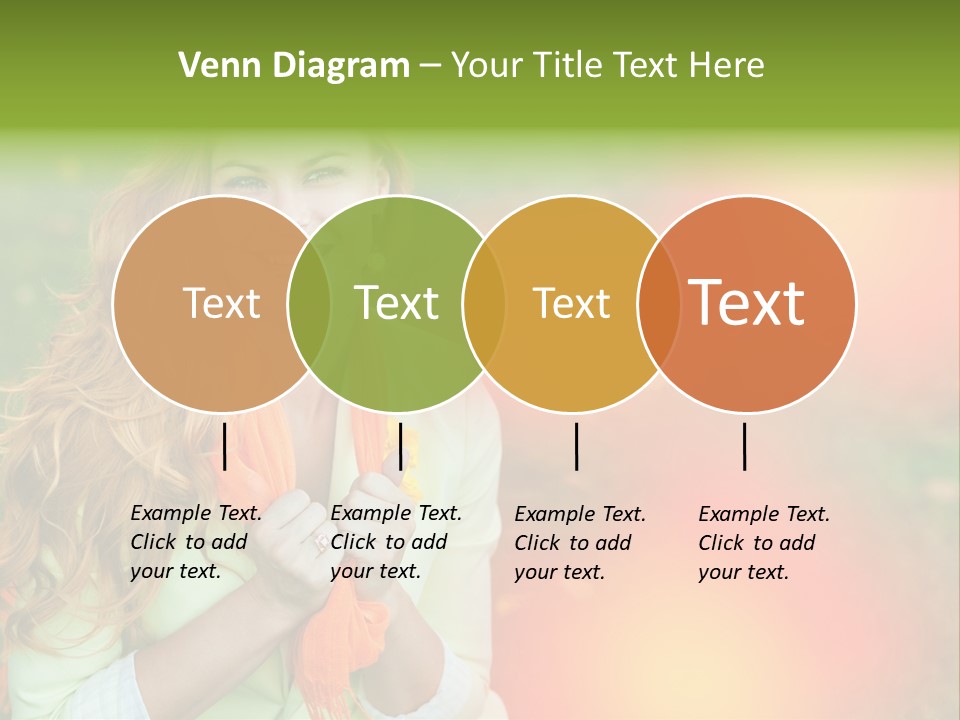 Venn Diagram – Your Title Text Here

Text

Text

Text

Text

Example Text. Click to add your text.

Example Text. Click to add your text.

Example Text. Click to add your text.

Example Text. Click to add your text.